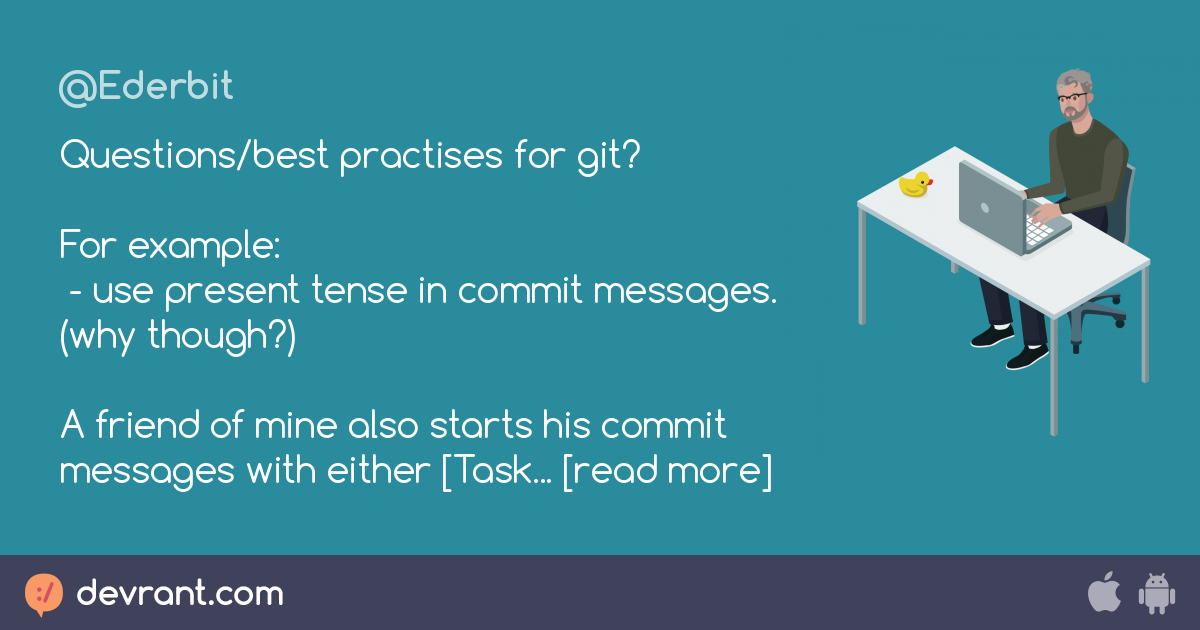 @Ederbit

Questions/best practises for git?

For example:
 - use present tense in commit messages. (why though?)

A friend of mine also starts his commit messages with either [Task... [read more]

devrant.com